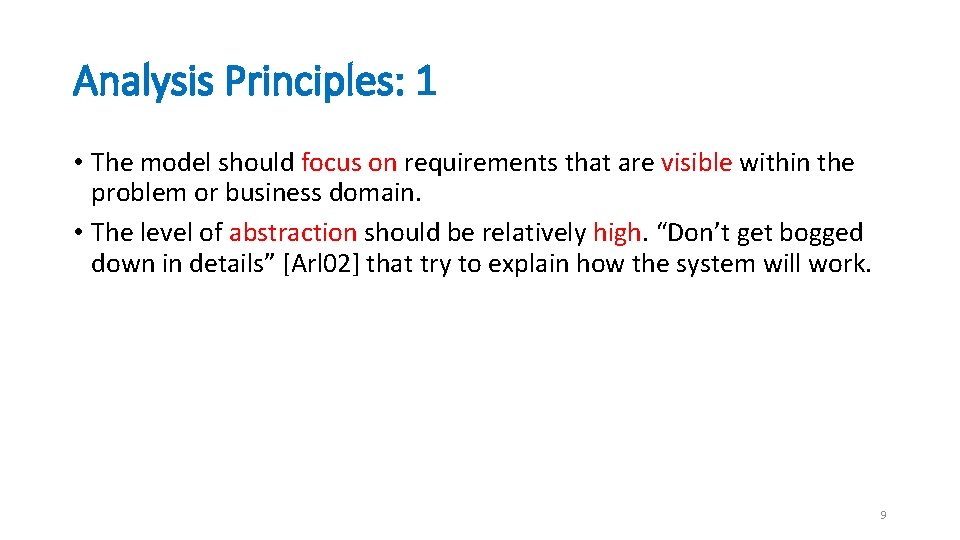 Analysis Principles: 1

• The model should focus on requirements that are visible within the problem or business domain.

• The level of abstraction should be relatively high. “Don’t get bogged down in details” [Arl02] that try to explain how the system will work.

9